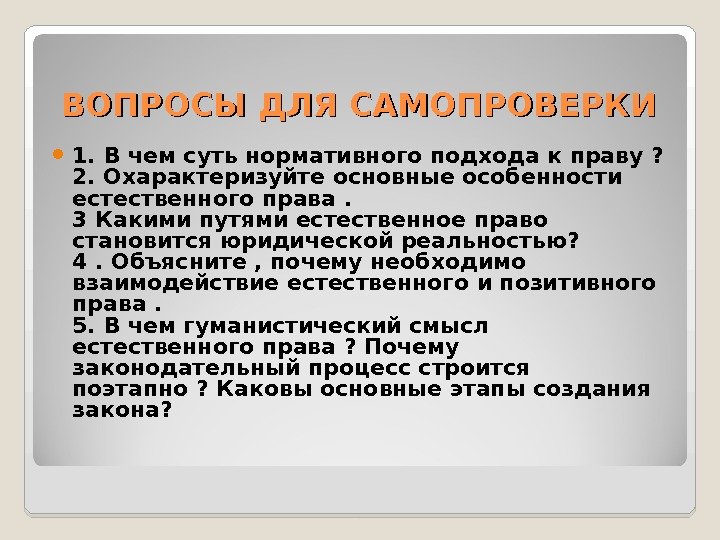 ВОПРОСЫ ДЛЯ САМОПРОВЕРКИ

1. В чем суть нормативного подхода к праву ?
2. Охарактеризуйте основные особенности естественного права .
3 Какими путями естественное право становится юридической реальностью?
4 . Объясните , почему необходимо взаимодействие естественного и позитивного права .
5. В чем гуманистический смысл естественного права ? Почему законодательный процесс строится поэтапно ? Каковы основные этапы создания закона?